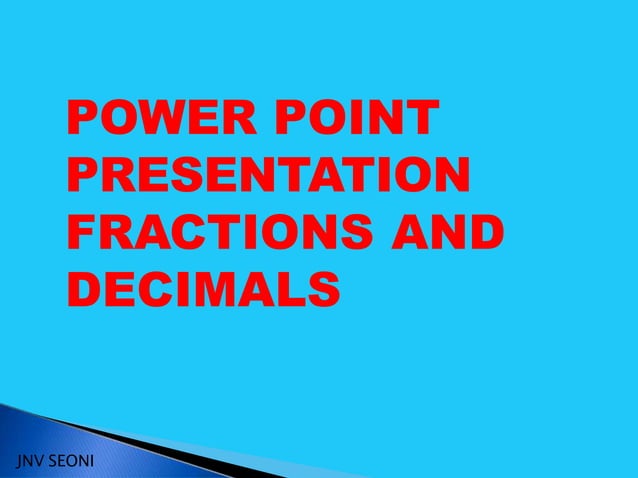 POWER POINT PRESENTATION FRACTIONS AND DECIMALS

JNV SEONI